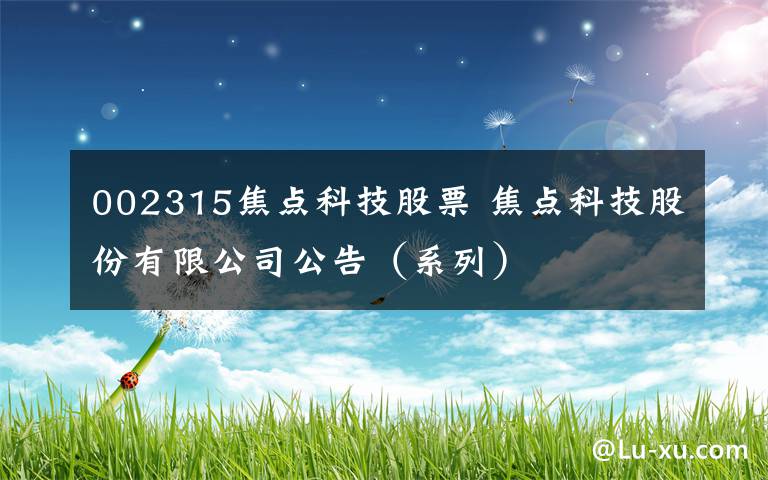 002315焦点科技股票 焦点科技股份有限公司公告（系列）

@Lu-xu.com